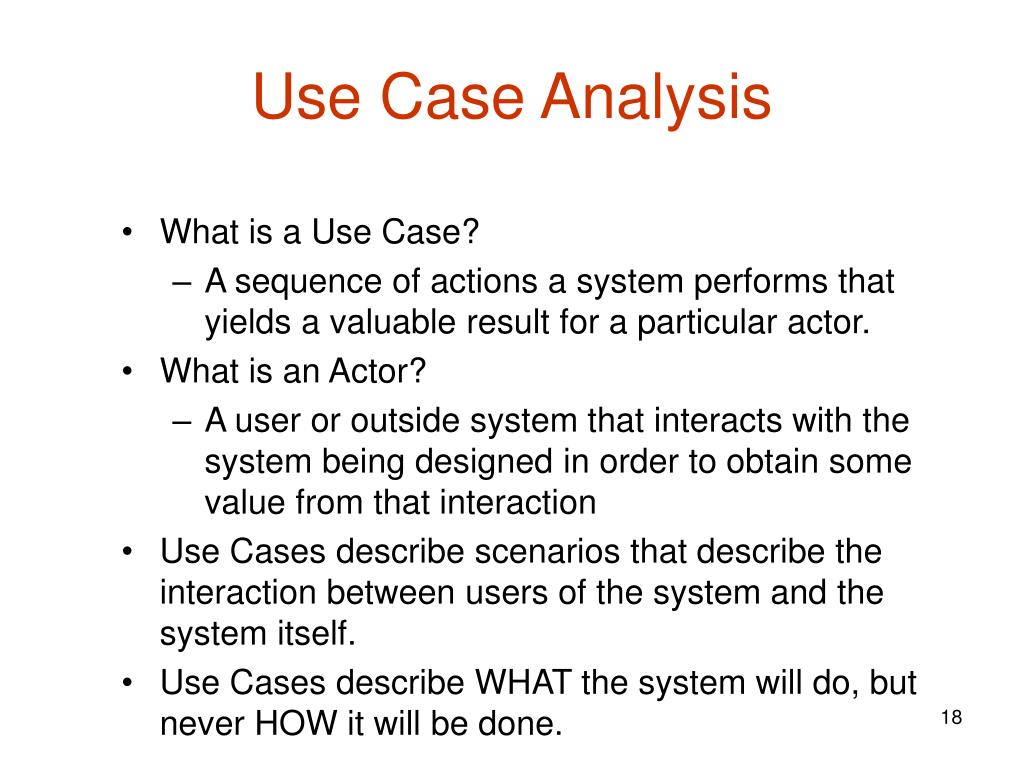 Use Case Analysis

• What is a Use Case?
  – A sequence of actions a system performs that yields a valuable result for a particular actor.
• What is an Actor?
  – A user or outside system that interacts with the system being designed in order to obtain some value from that interaction
• Use Cases describe scenarios that describe the interaction between users of the system and the system itself.
• Use Cases describe WHAT the system will do, but never HOW it will be done.

18